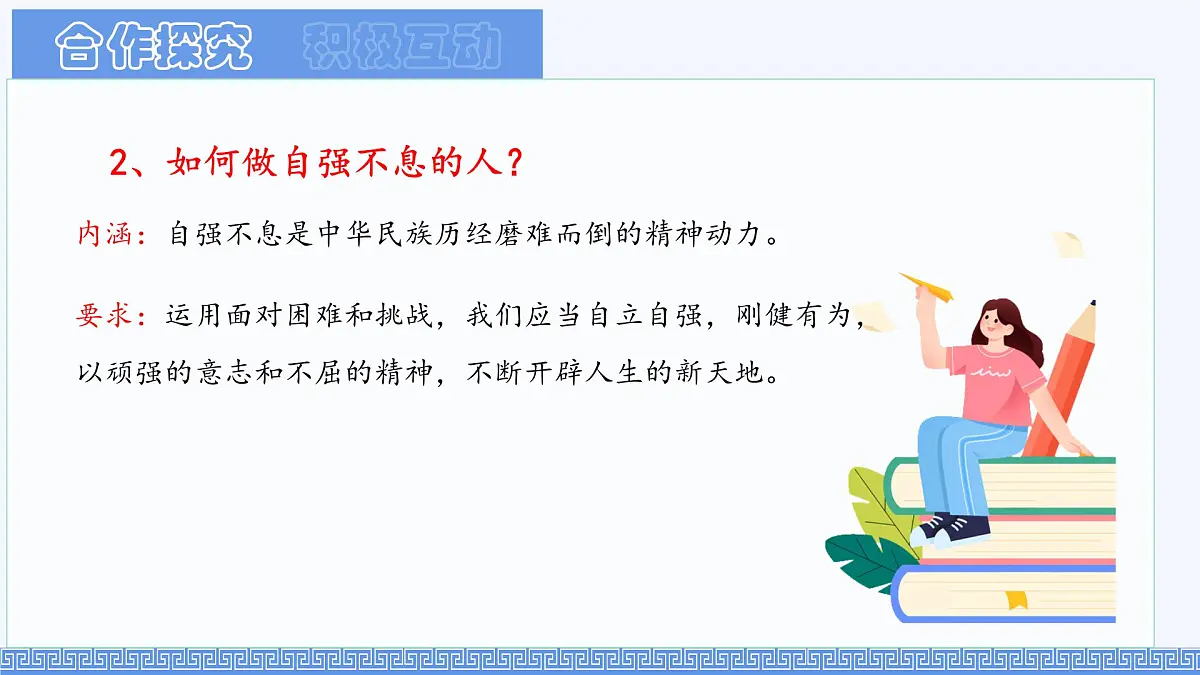 合作探究 积极互动

2、如何做自强不息的人？

内涵：自强不息是中华民族历经磨难而倒的精神动力。

要求：运用面对困难和挑战，我们应当自立自强，刚健有为，以顽强的意志和不屈的精神，不断开辟人生的新天地。